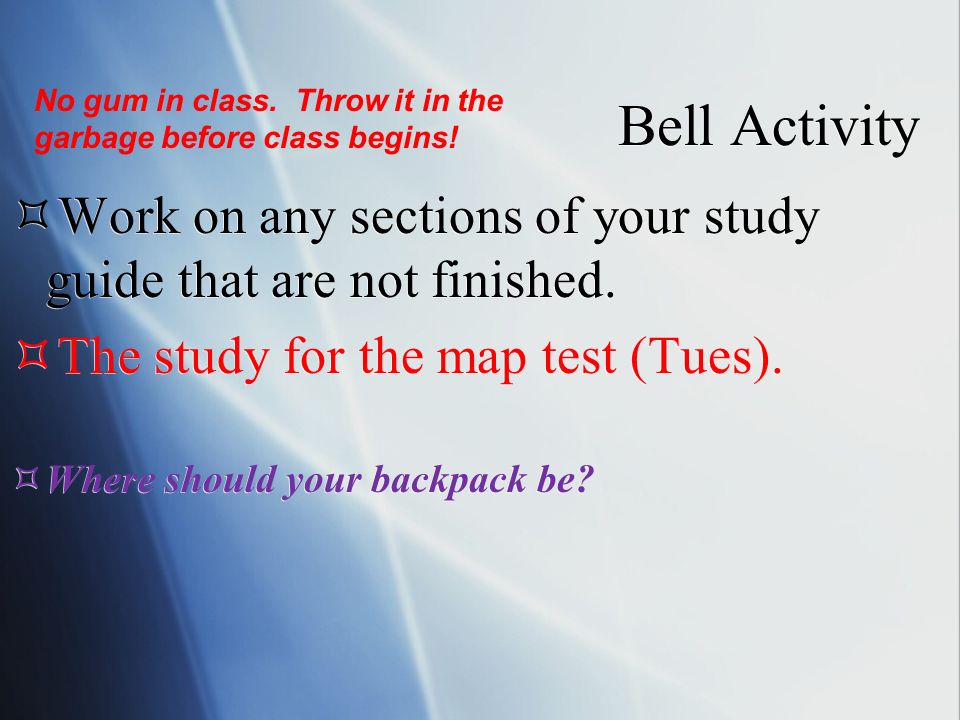 No gum in class. Throw it in the garbage before class begins!

Bell Activity

Work on any sections of your study guide that are not finished.

The study for the map test (Tues).

Where should your backpack be?